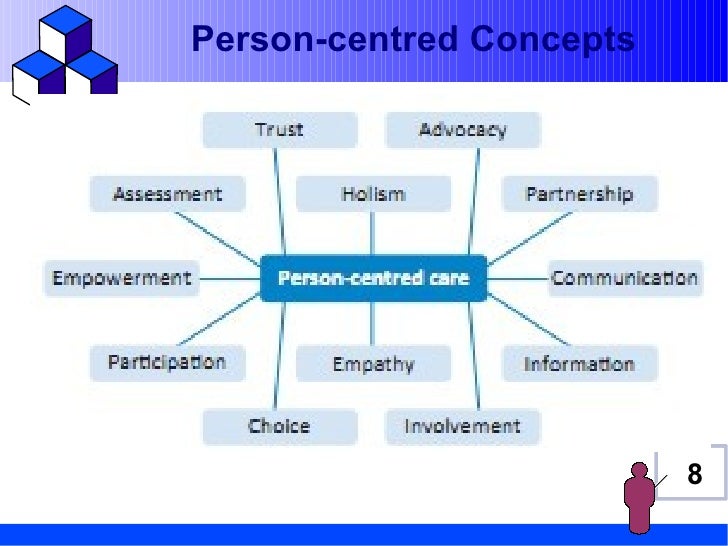 Person-centred Concepts

Trust

Advocacy

Assessment

Holism

Partnership

Empowerment

Person-centred care

Communication

Participation

Empathy

Information

Choice

Involvement

8